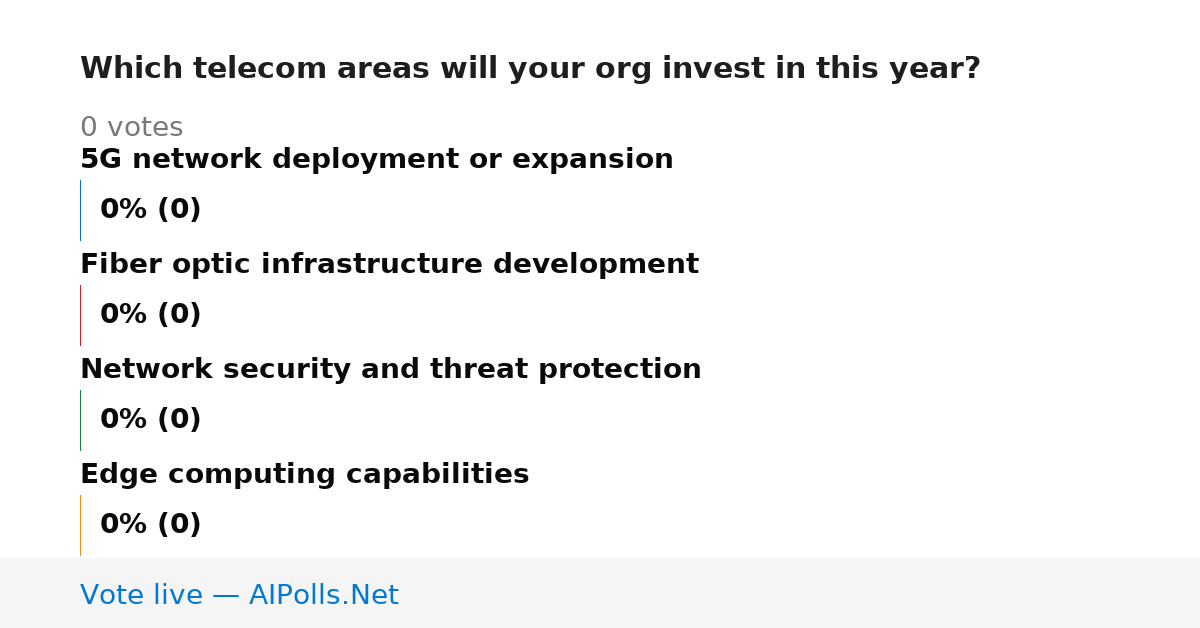 Which telecom areas will your org invest in this year?

0 votes

5G network deployment or expansion

0% (0)

Fiber optic infrastructure development

0% (0)

Network security and threat protection

0% (0)

Edge computing capabilities

0% (0)

Vote live — AIPolls.Net